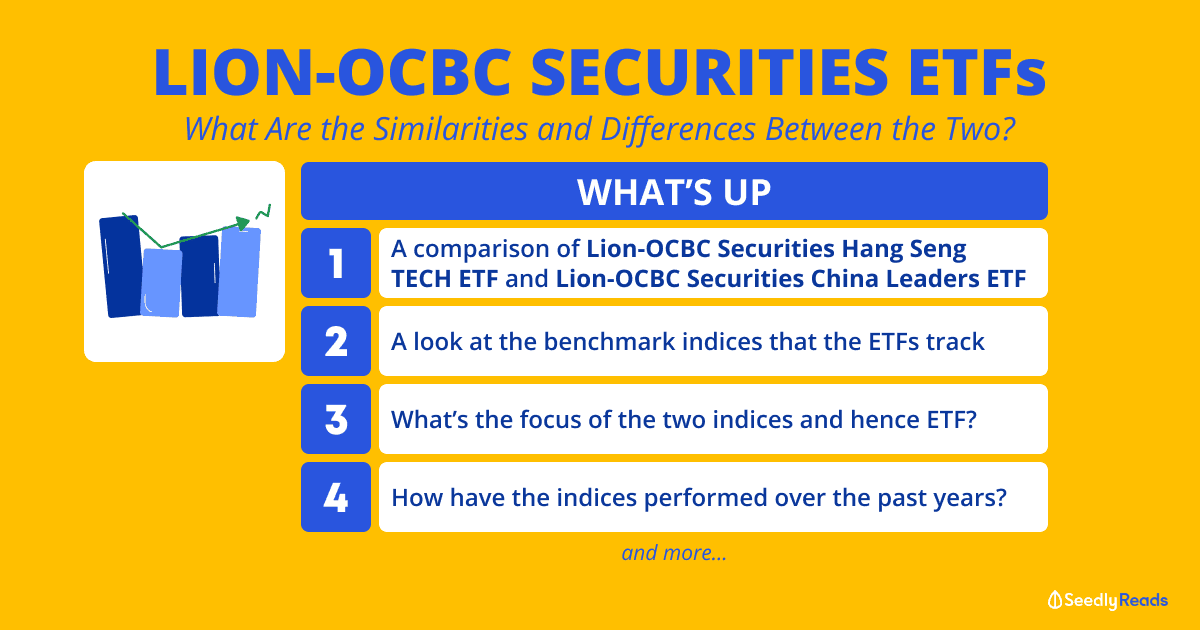 LION-OCBC SECURITIES ETFs

What Are the Similarities and Differences Between the Two?

WHAT'S UP

1 A comparison of Lion-OCBC Securities Hang Seng TECH ETF and Lion-OCBC Securities China Leaders ETF

2 A look at the benchmark indices that the ETFs track

3 What's the focus of the two indices and hence ETF?

4 How have the indices performed over the past years?

and more...

SeedlyReads